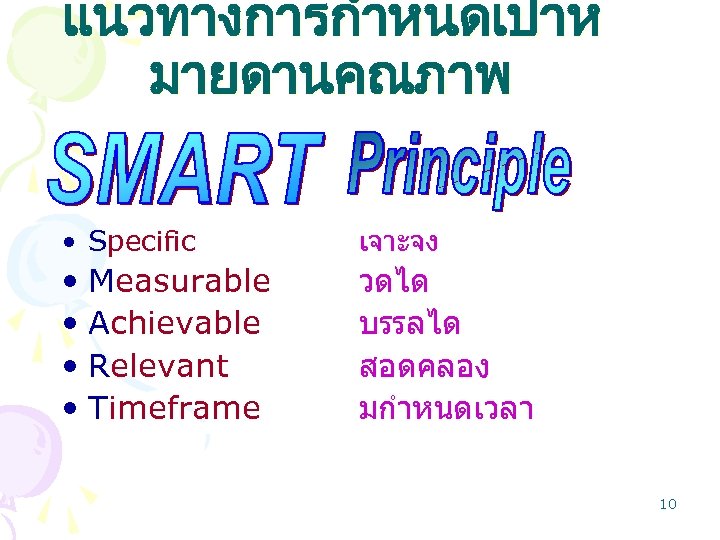 แนวทางการกำหนดเปาหมายดานคณภาพ

SMART Principle

• Specific เจาะจง
• Measurable วดได
• Achievable บรรลได
• Relevant สอดคลอง
• Timeframe มกำหนดเวลา

10